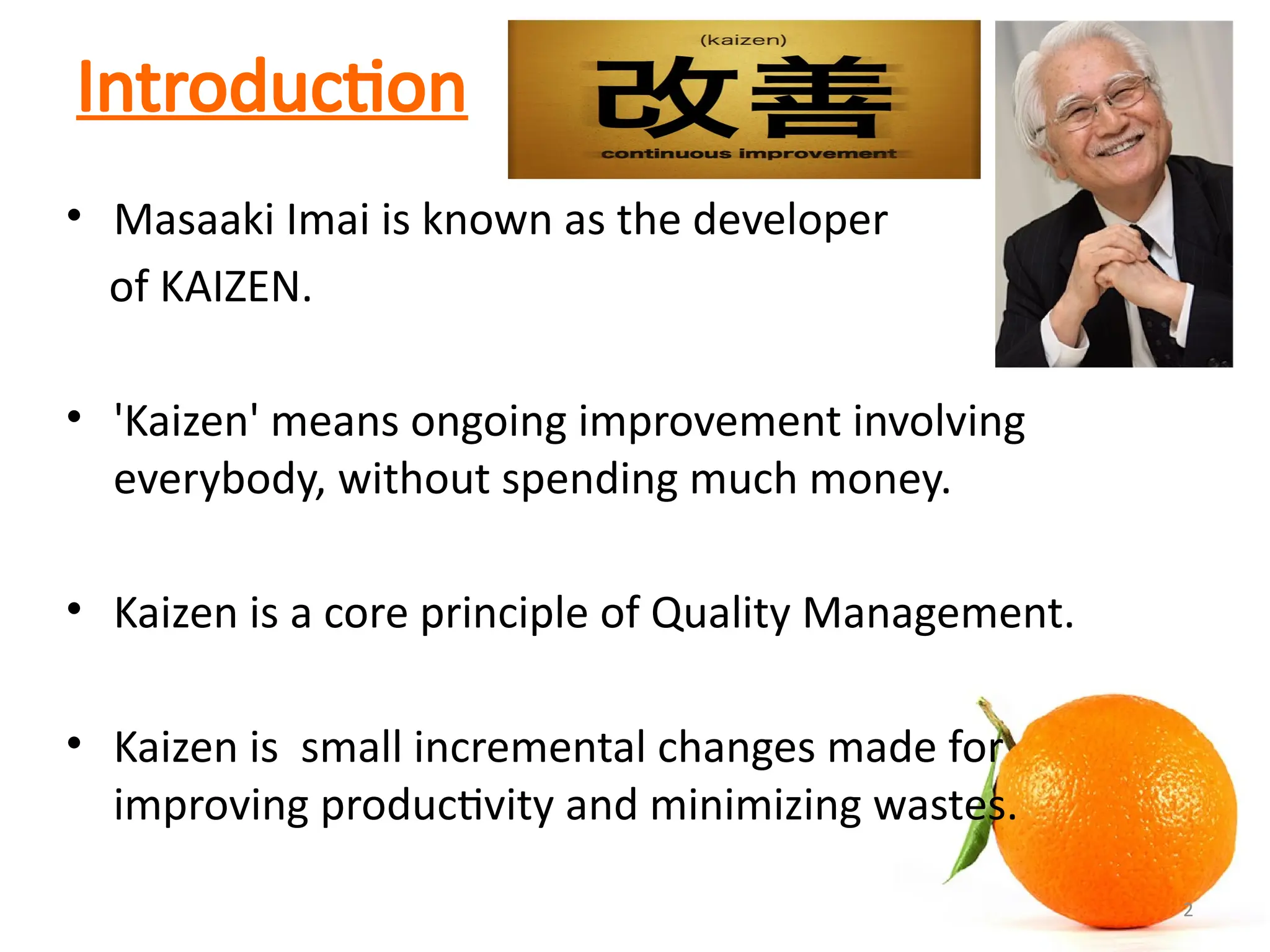 Introduction

(kaizen)
改善
continuous improvement

• Masaaki Imai is known as the developer of KAIZEN.

• 'Kaizen' means ongoing improvement involving everybody, without spending much money.

• Kaizen is a core principle of Quality Management.

• Kaizen is  small incremental changes made for improving productivity and minimizing wastes.

2